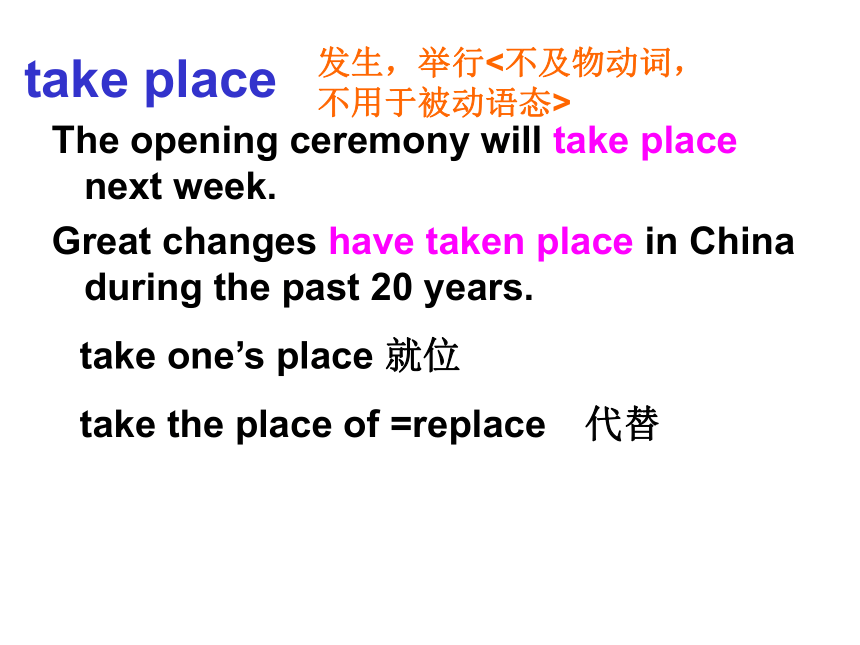 take place 发生，举行<不及物动词，不用于被动语态>

The opening ceremony will take place next week.

Great changes have taken place in China during the past 20 years.

take one’s place 就位

take the place of =replace 代替